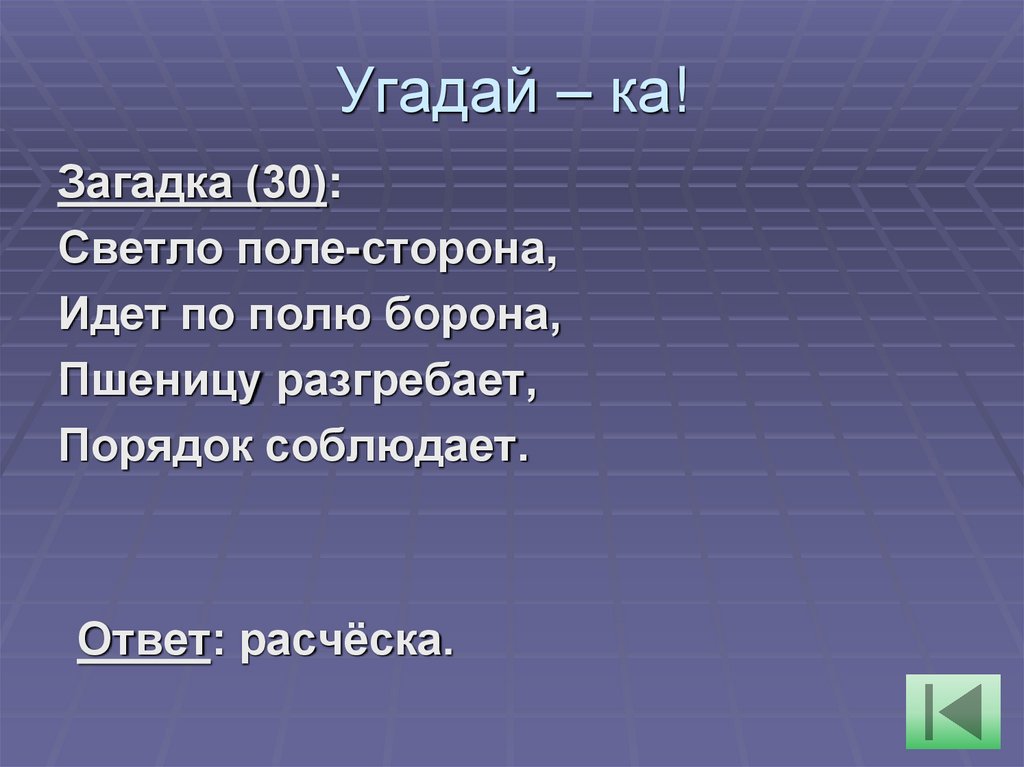 Угадай – ка!

Загадка (30):

Светло поле-сторона,
Идет по полю борона,
Пшеницу разгребает,
Порядок соблюдает.

Ответ: расчёска.